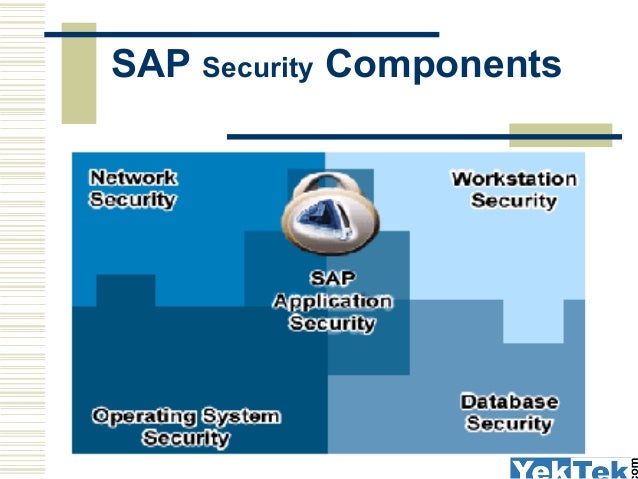 SAP Security Components

Network Security

Workstation Security

SAP Application Security

Operating System Security

Database Security

YekTek.com